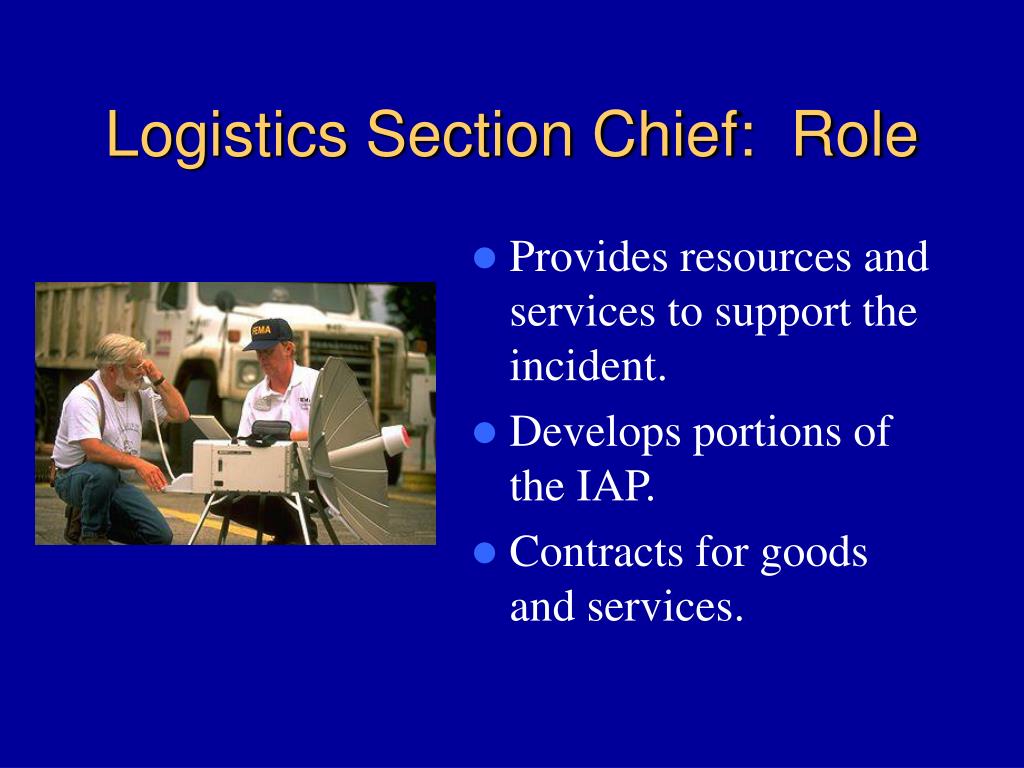 Logistics Section Chief: Role

FEMA

- Provides resources and services to support the incident.
- Develops portions of the IAP.
- Contracts for goods and services.